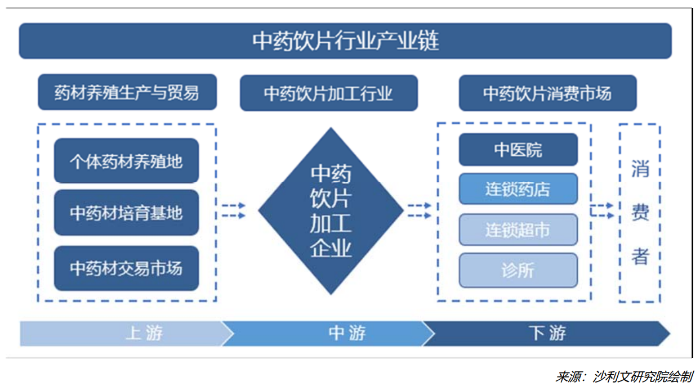 中药饮片行业产业链

药材养殖生产与贸易

中药饮片加工行业

中药饮片消费市场

个体药材养殖地

中药材培育基地

中药材交易市场

中药饮片加工企业

中医院

连锁药店

连锁超市

诊所

消费者

上游

中游

下游

来源：沙利文研究院绘制